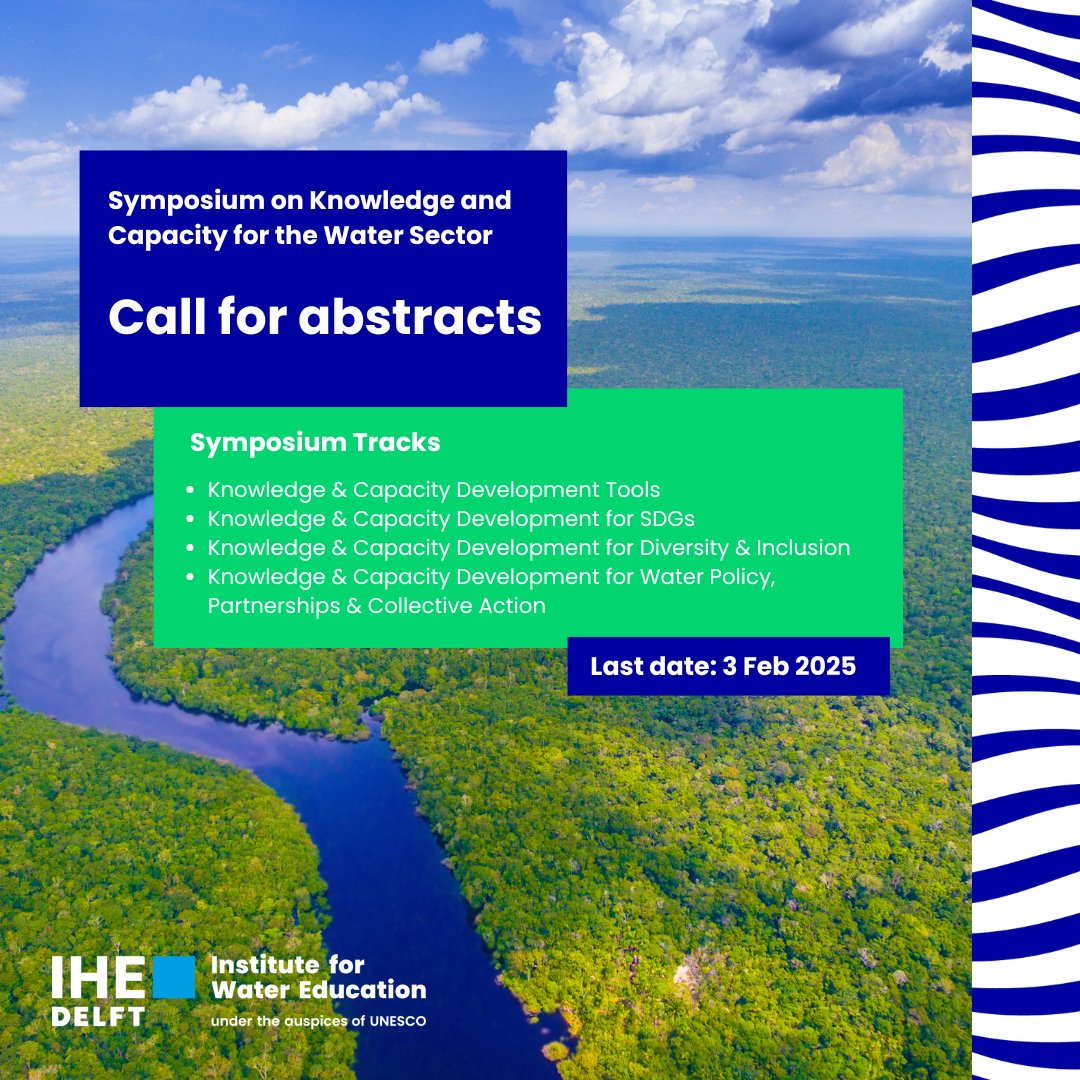 Symposium on Knowledge and Capacity for the Water Sector

Call for abstracts

Symposium Tracks

- Knowledge & Capacity Development Tools
- Knowledge & Capacity Development for SDGs
- Knowledge & Capacity Development for Diversity & Inclusion
- Knowledge & Capacity Development for Water Policy, Partnerships & Collective Action

Last date: 3 Feb 2025

IHE DELFT Institute for Water Education
under the auspices of UNESCO